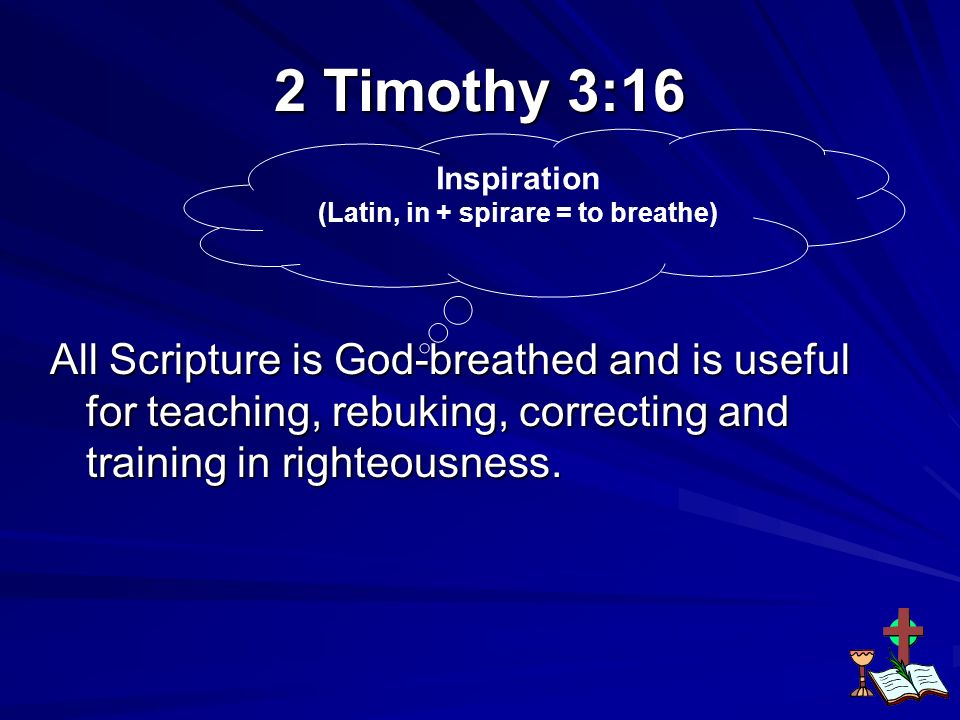 2 Timothy 3:16

Inspiration
(Latin, in + spirare = to breathe)

All Scripture is God-breathed and is useful for teaching, rebuking, correcting and training in righteousness.